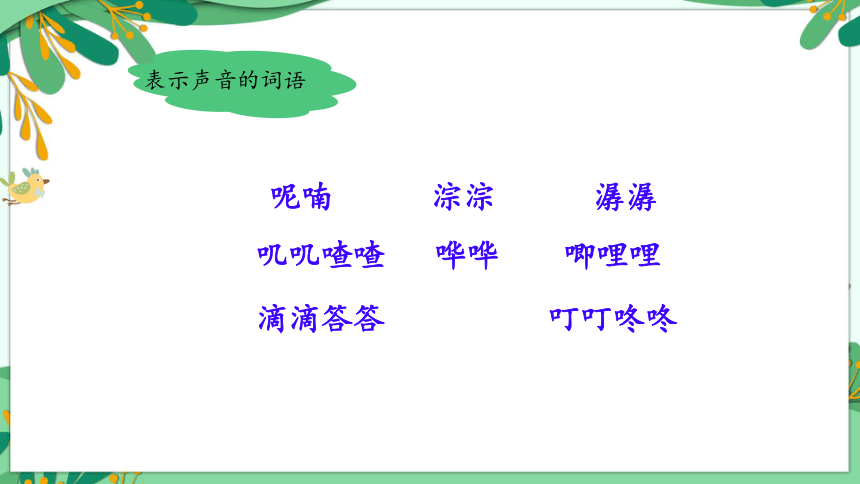 表示声音的词语

呢喃　淙淙　潺潺

叽叽喳喳　哗哗　唧哩哩

滴滴答答　叮叮咚咚